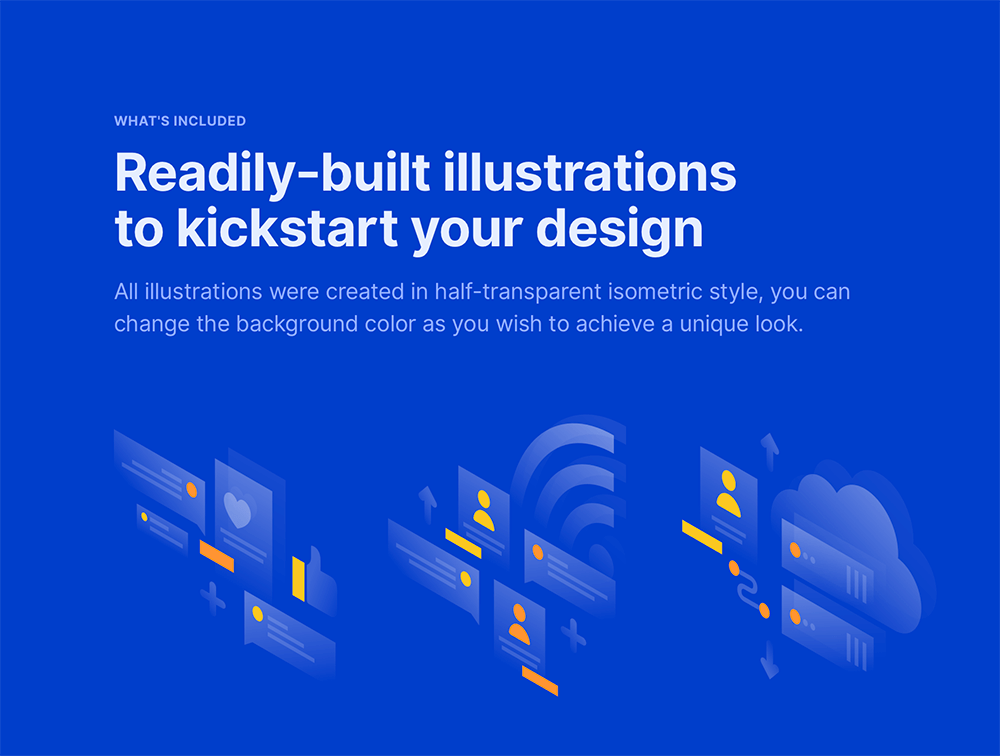 WHAT'S INCLUDED

Readily-built illustrations to kickstart your design

All illustrations were created in half-transparent isometric style, you can change the background color as you wish to achieve a unique look.